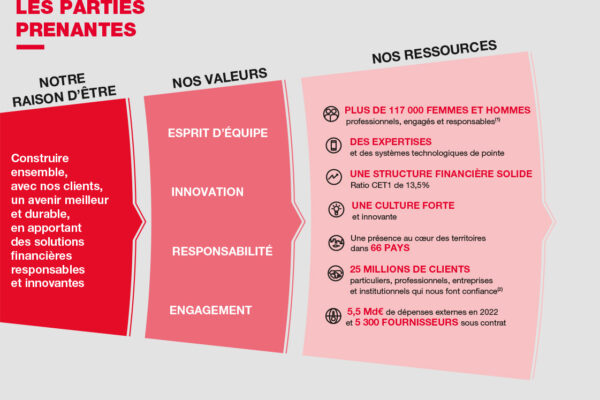 LES PARTIES PRENANTES

NOTRE RAISON D'ÊTRE

Construire ensemble, avec nos clients, un avenir meilleur et durable, en apportant des solutions financières responsables et innovantes

NOS VALEURS

ESPRIT D'ÉQUIPE

INNOVATION

RESPONSABILITÉ

ENGAGEMENT

NOS RESSOURCES

PLUS DE 117 000 FEMMES ET HOMMES professionnels, engagés et responsables$^{(1)}$

DES EXPERTISES et des systèmes technologiques de pointe

UNE STRUCTURE FINANCIÈRE SOLIDE Ratio CET1 de 13,5%

UNE CULTURE FORTE et innovante

Une présence au cœur des territoires dans 66 PAYS

25 MILLIONS DE CLIENTS particuliers, professionnels, entreprises et institutionnels qui nous font confiance$^{(2)}$

5,5 Md€ de dépenses externes en 2022 et 5 300 FOURNISSEURS sous contrat